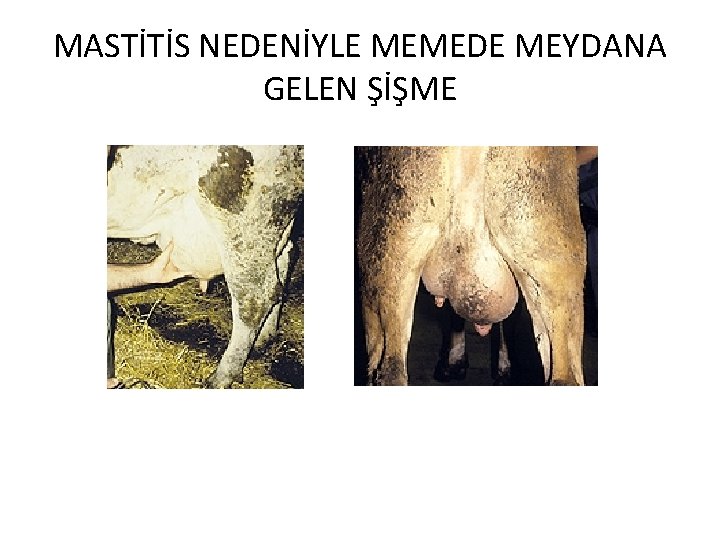 MASTİTİS NEDENİYLE MEMEDE MEYDANA GELEN ŞİŞME